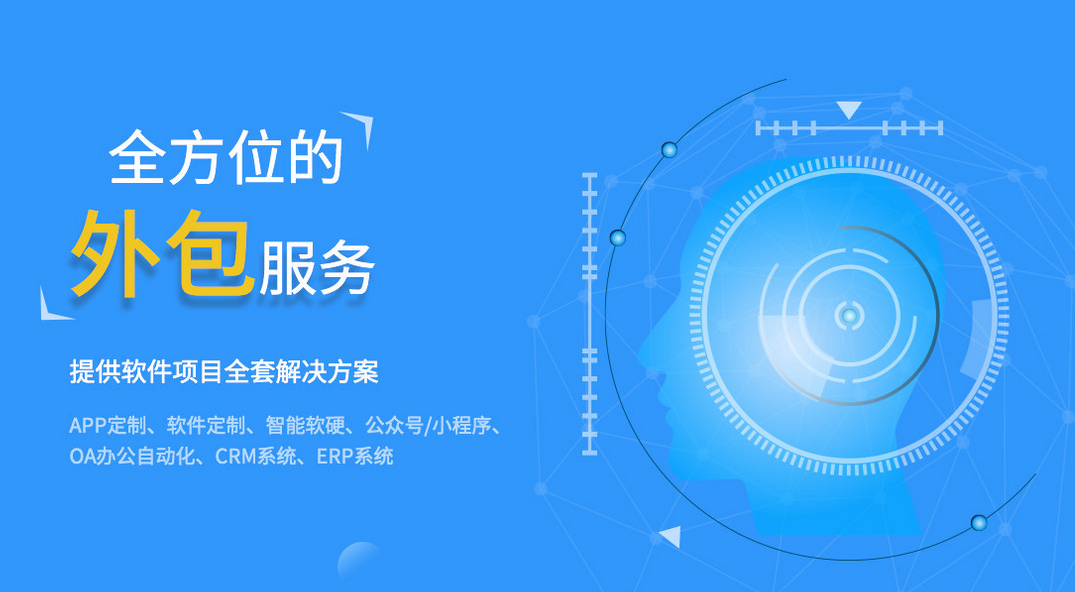 全方位的
外包服务

提供软件项目全套解决方案

APP定制、软件定制、智能软硬、公众号/小程序、OA办公自动化、CRM系统、ERP系统